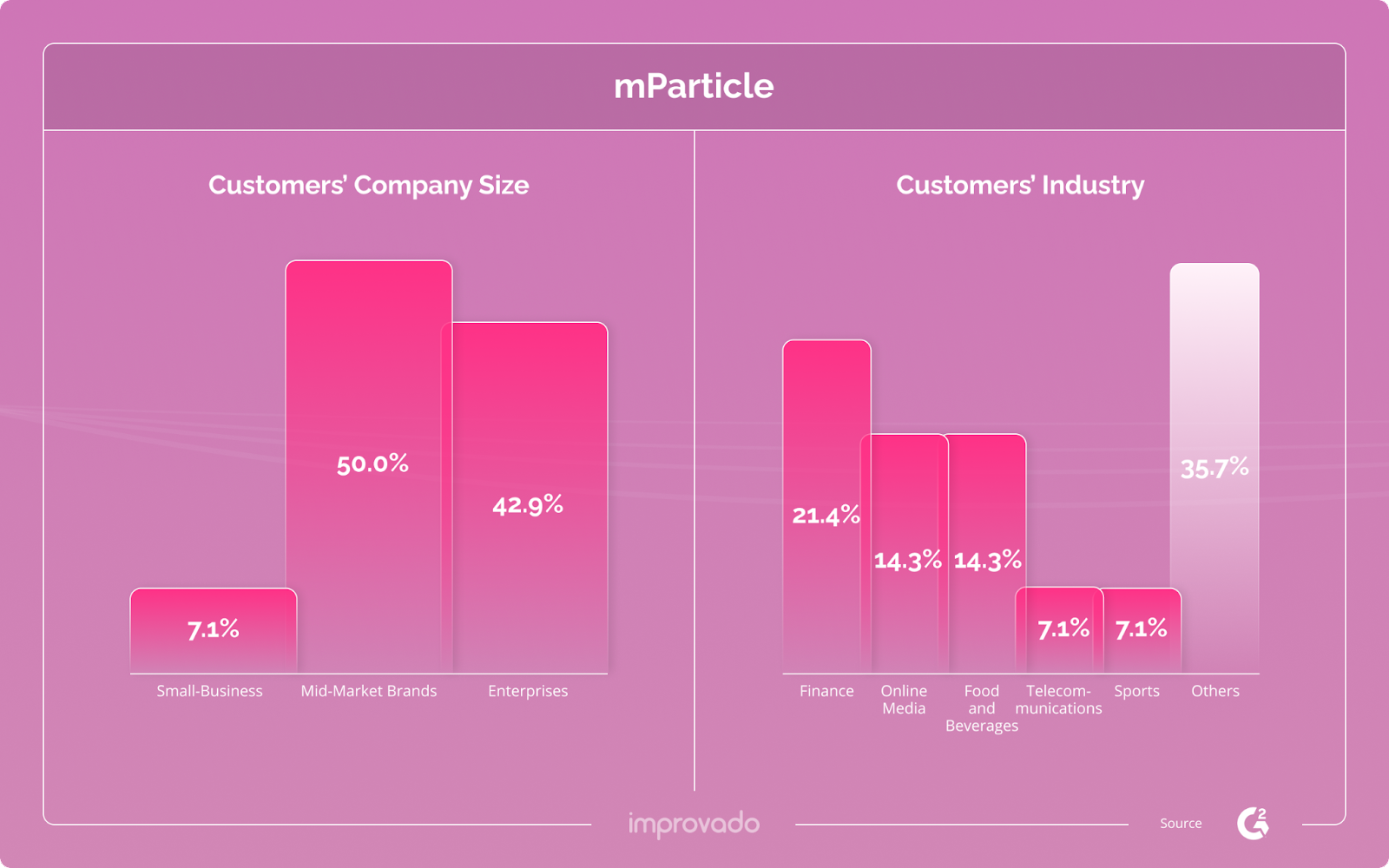 mParticle

Customers' Company Size

7.1%
50.0%
42.9%

Small-Business
Mid-Market Brands
Enterprises

Customers' Industry

21.4%
14.3%
14.3%
7.1%
7.1%
35.7%

Finance
Online Media
Food and Beverages
Telecommunications
Sports
Others

improvado

Source
G2